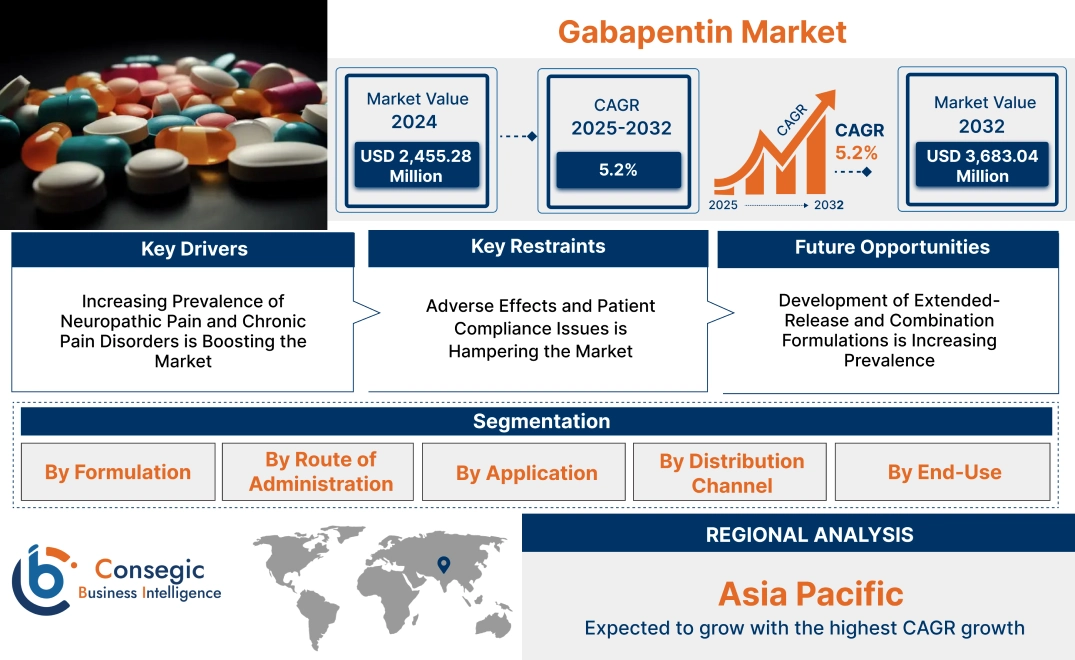 Gabapentin Market

Market Value 2024

USD 2,455.28 Million

CAGR 2025-2032

5.2%

CAGR

CAGR 5.2%

2025 2032

Market Value 2032

USD 3,683.04 Million

Key Drivers

Increasing Prevalence of Neuropathic Pain and Chronic Pain Disorders is Boosting the Market

Key Restraints

Adverse Effects and Patient Compliance Issues is Hampering the Market

Future Opportunities

Development of Extended-Release and Combination Formulations is Increasing Prevalence

Segmentation

By Formulation

By Route of Administration

By Application

By Distribution Channel

By End-Use

Consegic Business Intelligence

REGIONAL ANALYSIS

Asia Pacific

Expected to grow with the highest CAGR growth